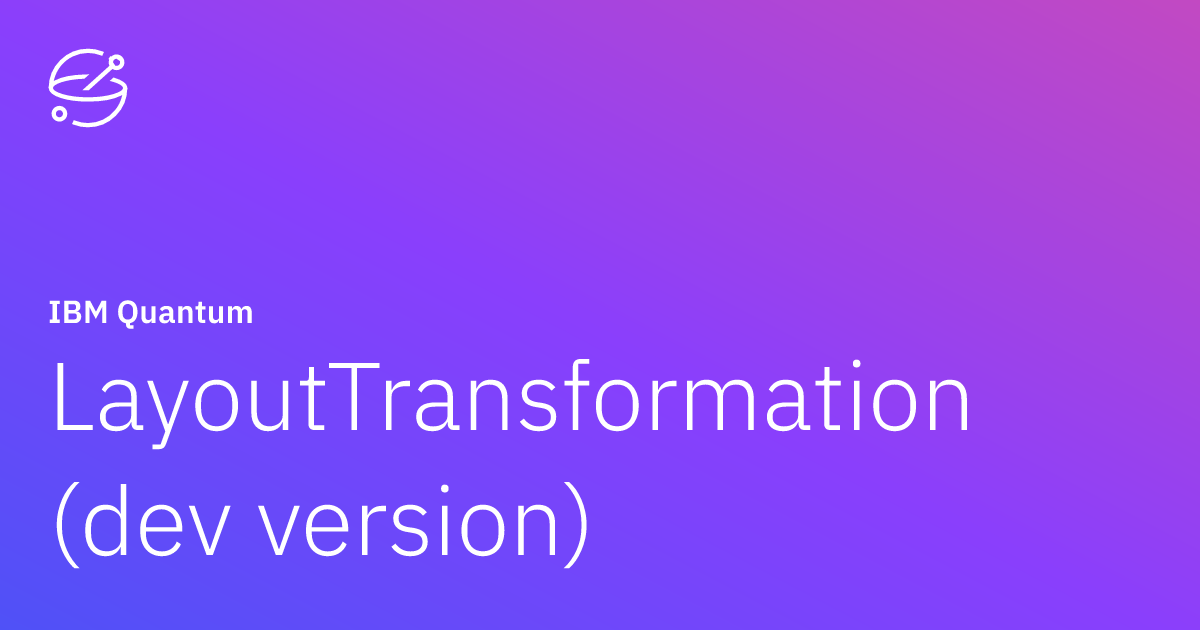 IBM Quantum

LayoutTransformation (dev version)